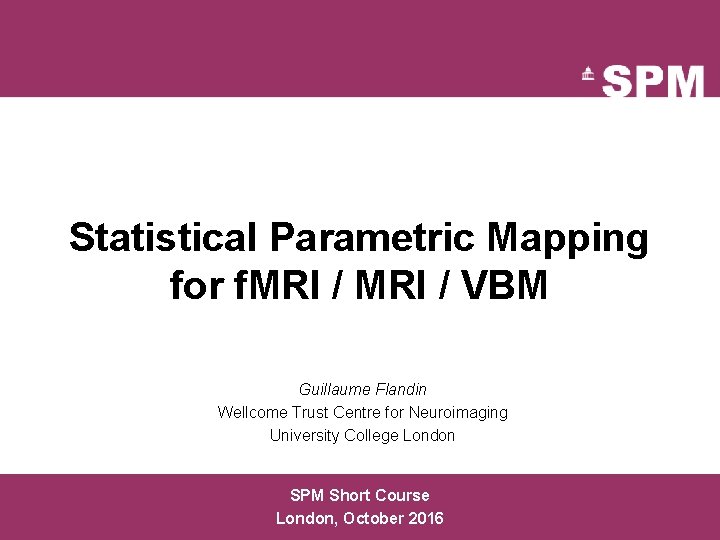 SPM

Statistical Parametric Mapping for fMRI / MRI / VBM

Guillaume Flandin
Wellcome Trust Centre for Neuroimaging
University College London

SPM Short Course
London, October 2016